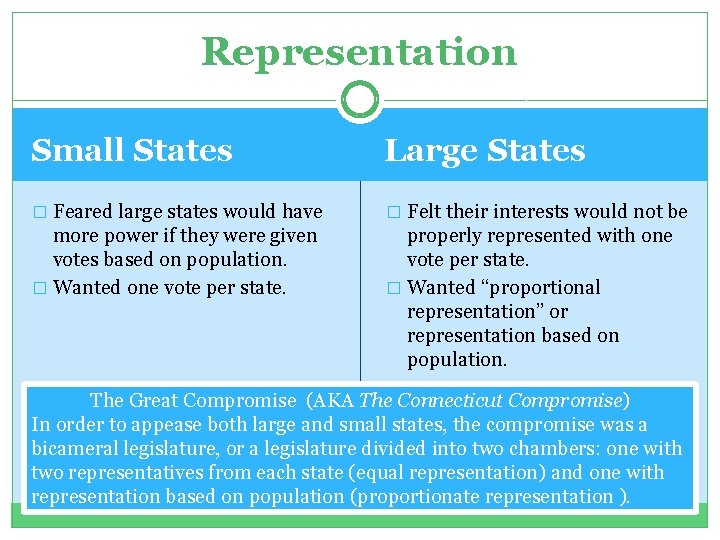 Representation

Small States

□ Feared large states would have more power if they were given votes based on population.
□ Wanted one vote per state.

Large States

□ Felt their interests would not be properly represented with one vote per state.
□ Wanted “proportional representation” or representation based on population.

The Great Compromise (AKA The Connecticut Compromise)
In order to appease both large and small states, the compromise was a bicameral legislature, or a legislature divided into two chambers: one with two representatives from each state (equal representation) and one with representation based on population (proportionate representation ).